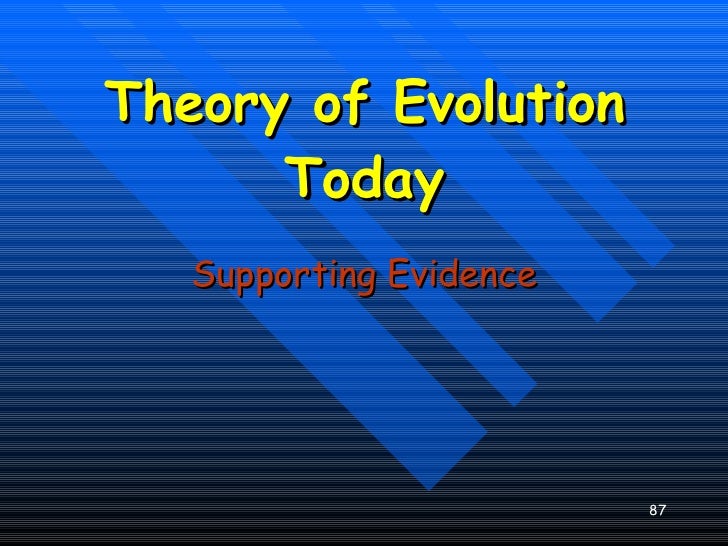 Theory of Evolution Today

Supporting Evidence

87